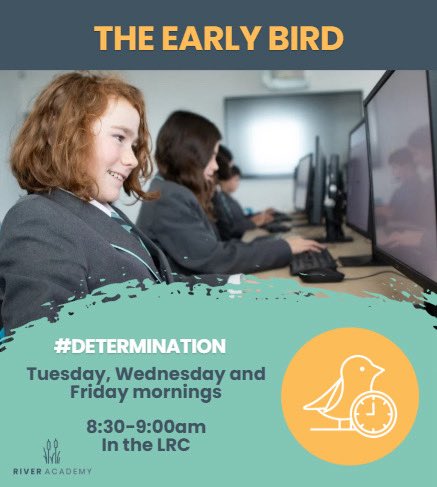 THE EARLY BIRD

#DETERMINATION

Tuesday, Wednesday and Friday mornings

8:30-9:00am
In the LRC

RIVER ACADEMY